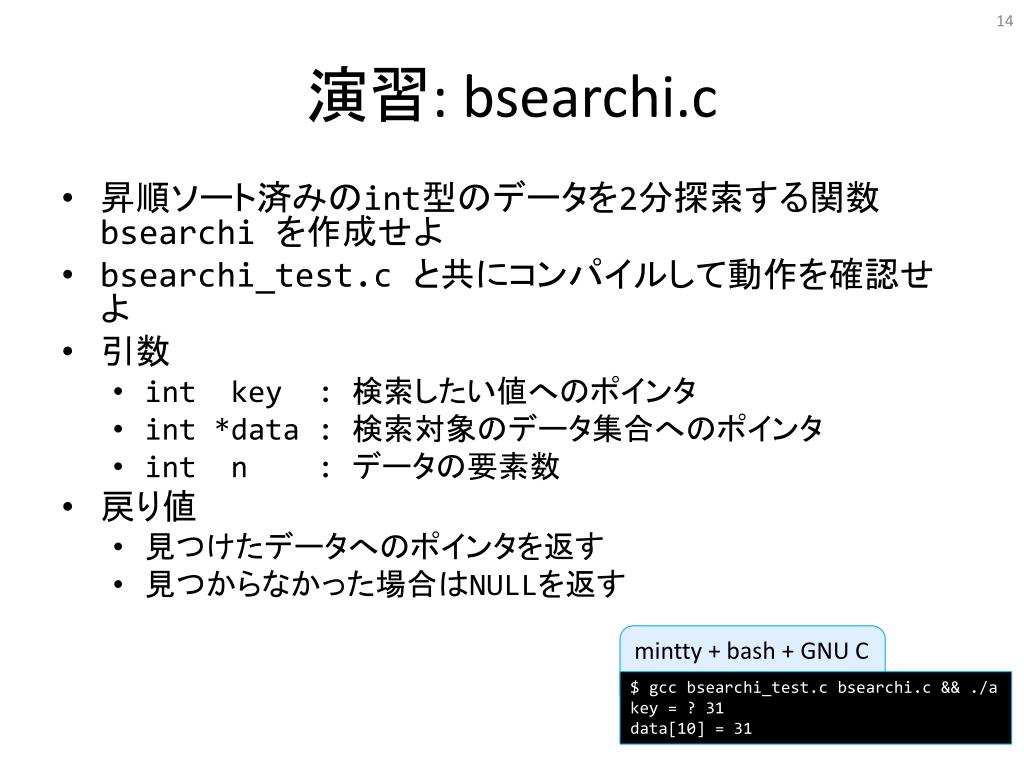 14

演習: bsearchi.c

• 昇順ソート済みのint型のデータを2分探索する関数 bsearchi を作成せよ
• bsearchi_test.c と共にコンパイルして動作を確認せよ
• 引数
  • int key : 検索したい値へのポインタ
  • int *data : 検索対象のデータ集合へのポインタ
  • int n : データの要素数
• 戻り値
  • 見つけたデータへのポインタを返す
  • 見つからなかった場合はNULLを返す

mintty + bash + GNU C

$ gcc bsearchi_test.c bsearchi.c && ./a
key = ? 31
data[10] = 31